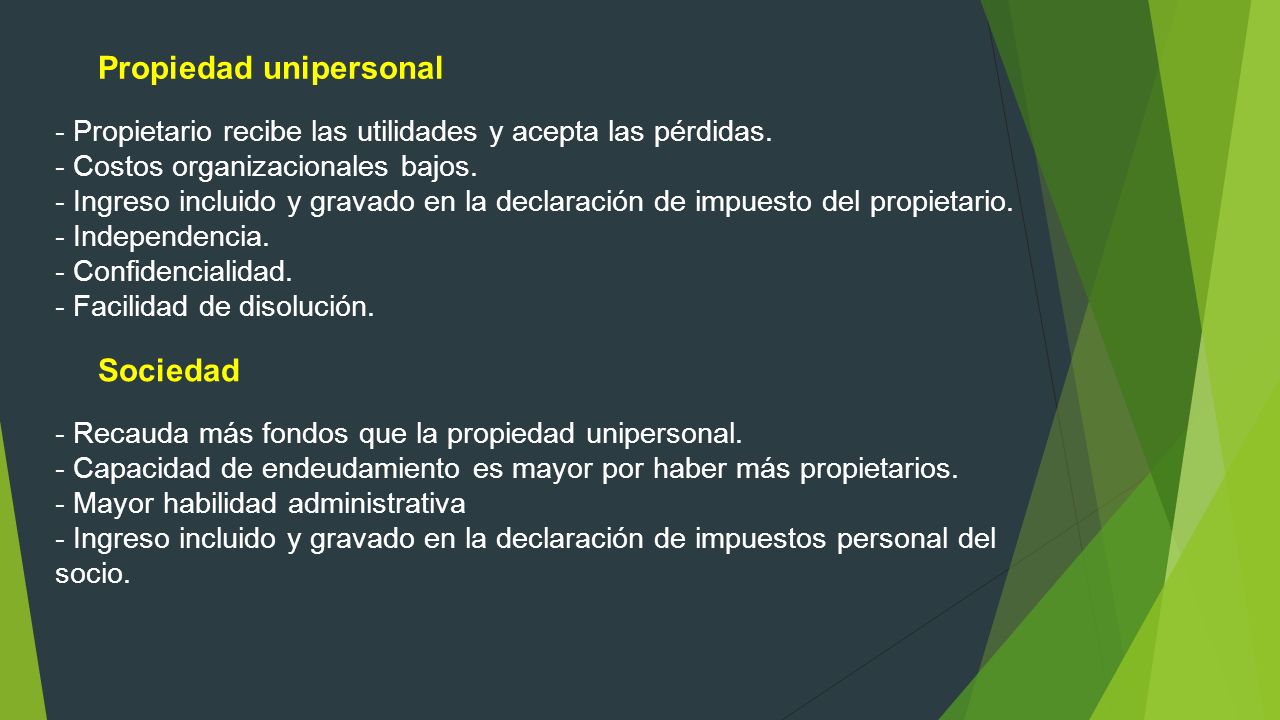 Propiedad unipersonal

- Propietario recibe las utilidades y acepta las pérdidas.
- Costos organizacionales bajos.
- Ingreso incluido y gravado en la declaración de impuesto del propietario.
- Independencia.
- Confidencialidad.
- Facilidad de disolución.

Sociedad

- Recauda más fondos que la propiedad unipersonal.
- Capacidad de endeudamiento es mayor por haber más propietarios.
- Mayor habilidad administrativa
- Ingreso incluido y gravado en la declaración de impuestos personal del socio.